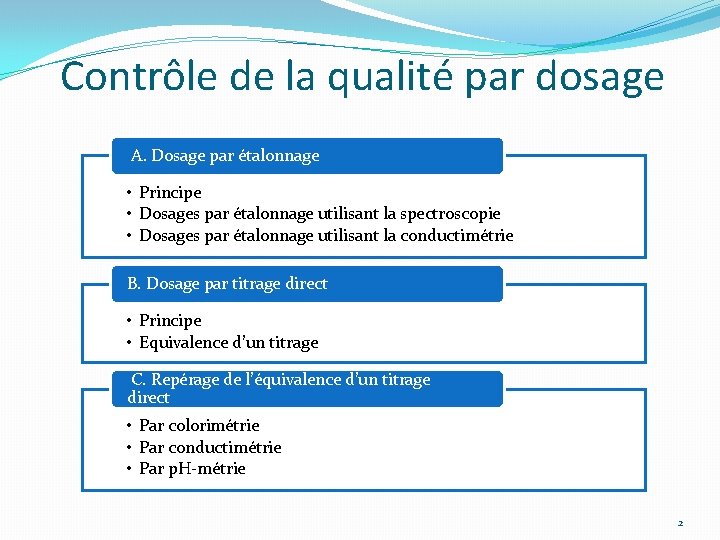 Contrôle de la qualité par dosage

A. Dosage par étalonnage

• Principe
• Dosages par étalonnage utilisant la spectroscopie
• Dosages par étalonnage utilisant la conductimétrie

B. Dosage par titrage direct

• Principe
• Equivalence d'un titrage

C. Repérage de l'équivalence d'un titrage direct

• Par colorimétrie
• Par conductimétrie
• Par pH-métrie

2